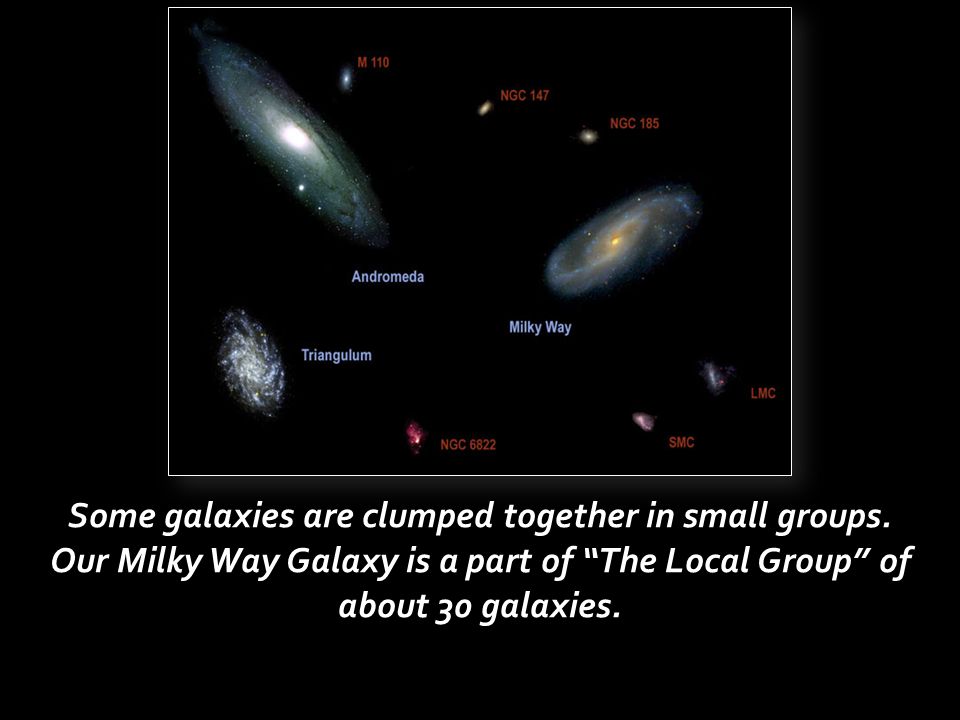 M 110

NGC 147

NGC 185

Andromeda

Milky Way

Triangulum

LMC

SMC

NGC 6822

Some galaxies are clumped together in small groups. Our Milky Way Galaxy is a part of “The Local Group” of about 30 galaxies.